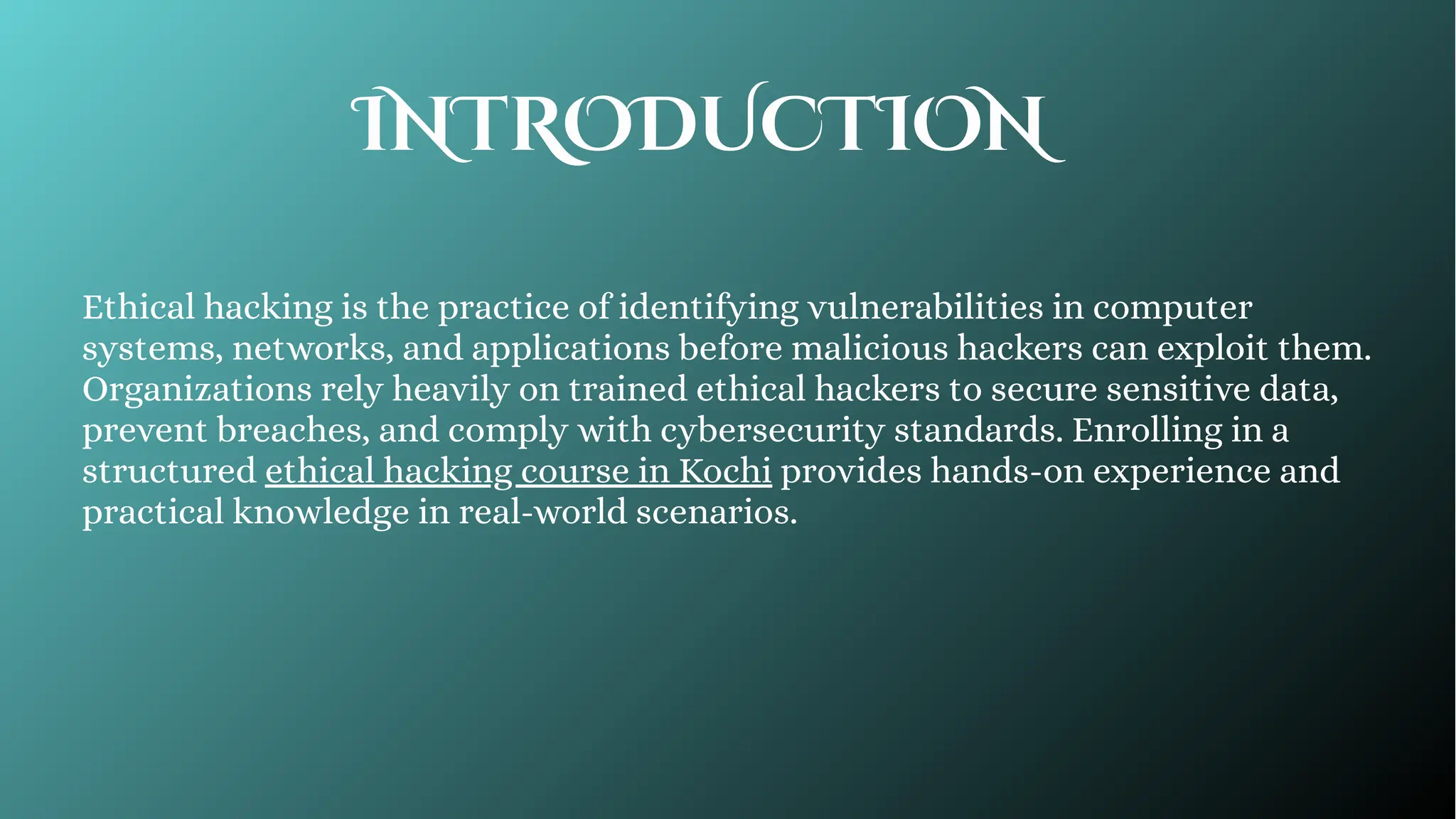 INTRODUCTION

Ethical hacking is the practice of identifying vulnerabilities in computer systems, networks, and applications before malicious hackers can exploit them. Organizations rely heavily on trained ethical hackers to secure sensitive data, prevent breaches, and comply with cybersecurity standards. Enrolling in a structured ethical hacking course in Kochi provides hands-on experience and practical knowledge in real-world scenarios.